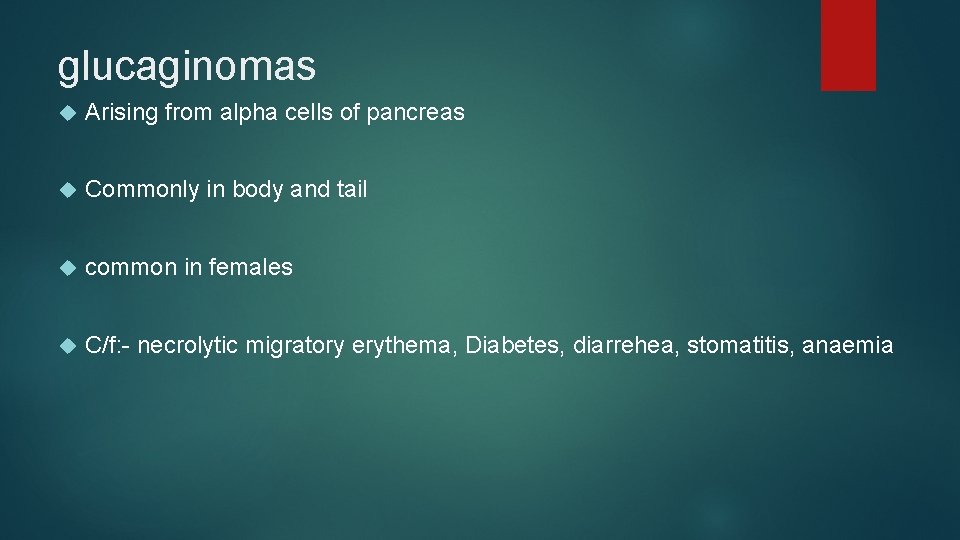 glucaginomas

Arising from alpha cells of pancreas

Commonly in body and tail

common in females

C/f:- necrolytic migratory erythema, Diabetes, diarrehea, stomatitis, anaemia